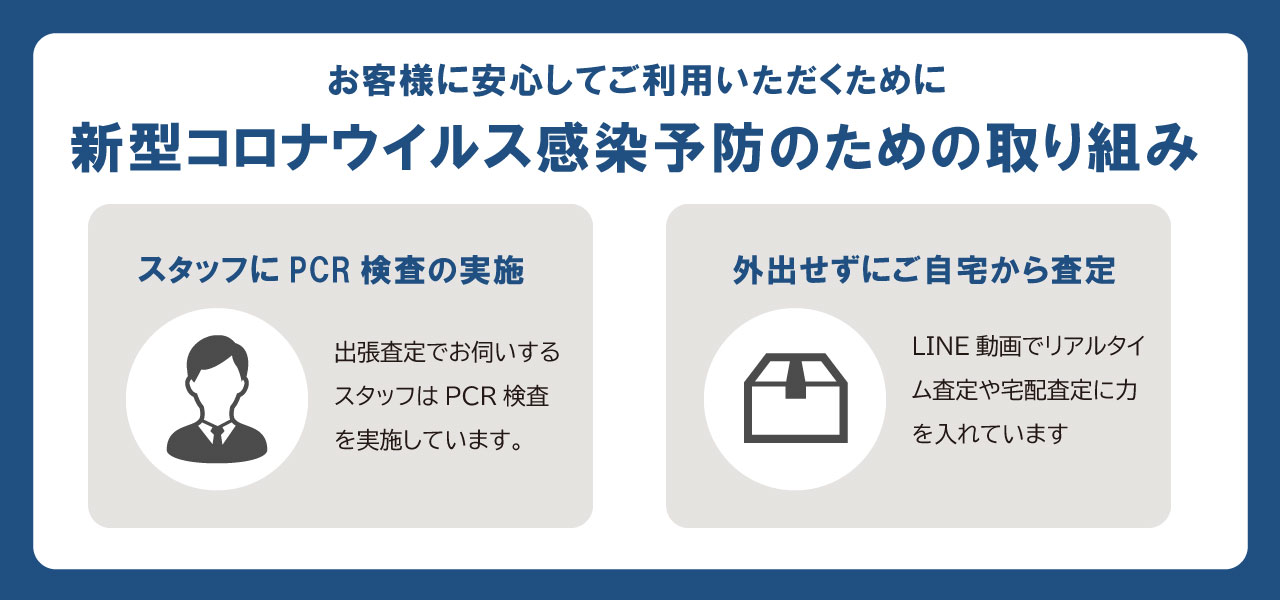 お客様に安心してご利用いただくために

新型コロナウイルス感染予防のための取り組み

スタッフに PCR 検査の実施

出張査定でお伺いするスタッフは PCR 検査を実施しています。

外出せずにご自宅から査定

LINE 動画でリアルタイム査定や宅配査定に力を入れています